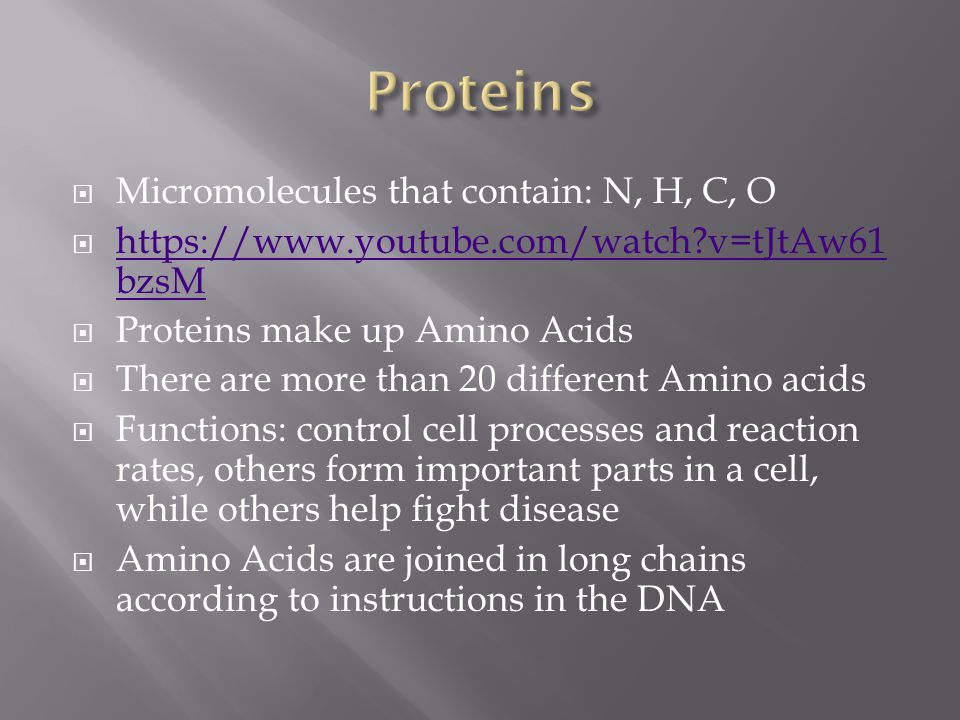 Proteins

Micromolecules that contain: N, H, C, O

https://www.youtube.com/watch?v=tJtAw61bzsM

Proteins make up Amino Acids

There are more than 20 different Amino acids

Functions: control cell processes and reaction rates, others form important parts in a cell, while others help fight disease

Amino Acids are joined in long chains according to instructions in the DNA